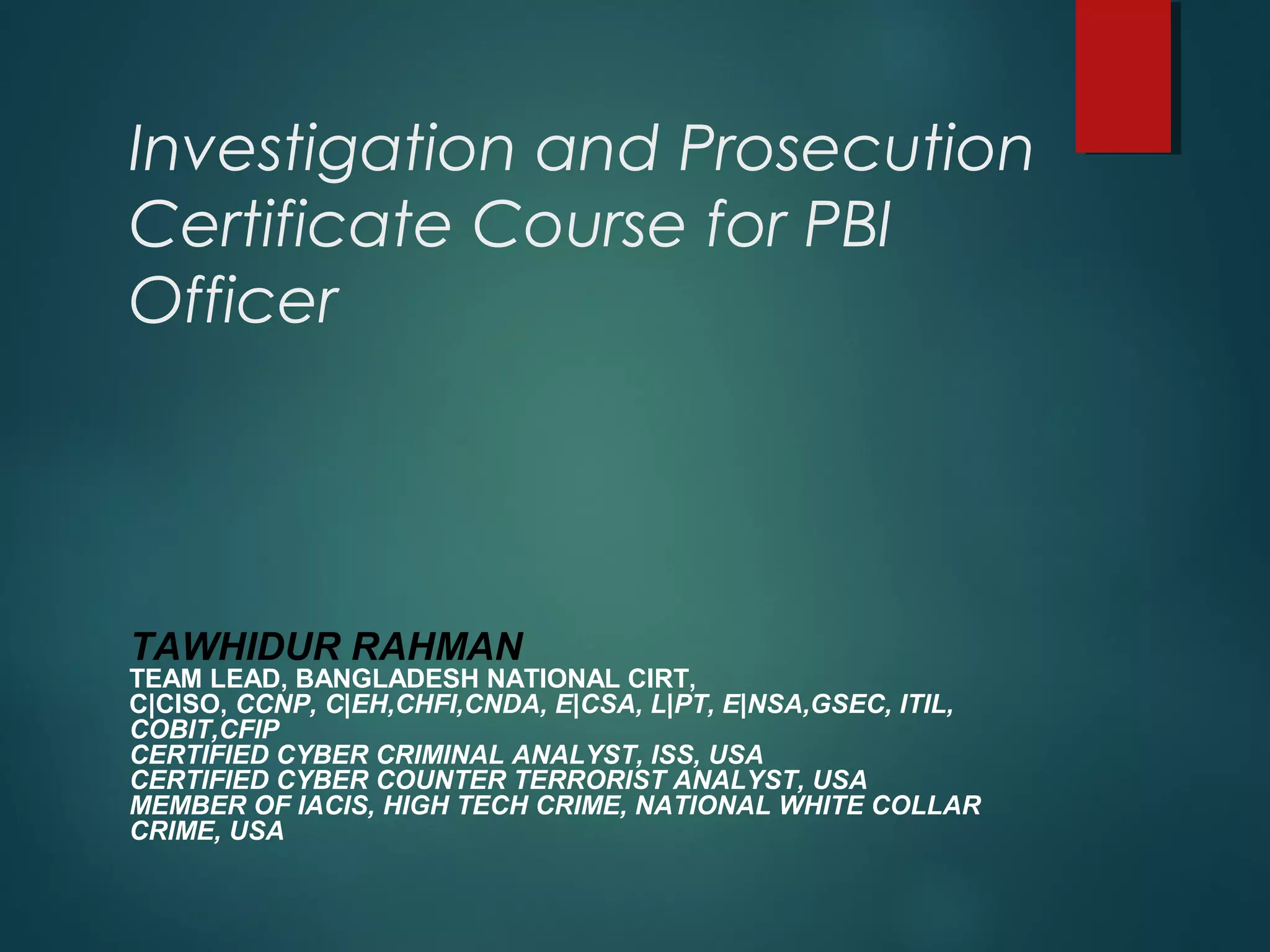 Investigation and Prosecution Certificate Course for PBI Officer

TAWHIDUR RAHMAN
TEAM LEAD, BANGLADESH NATIONAL CIRT,
C|CISO, CCNP, C|EH,CHFI,CNDA, E|CSA, L|PT, E|NSA,GSEC, ITIL, COBIT,CFIP
CERTIFIED CYBER CRIMINAL ANALYST, ISS, USA
CERTIFIED CYBER COUNTER TERRORIST ANALYST, USA
MEMBER OF IACIS, HIGH TECH CRIME, NATIONAL WHITE COLLAR CRIME, USA